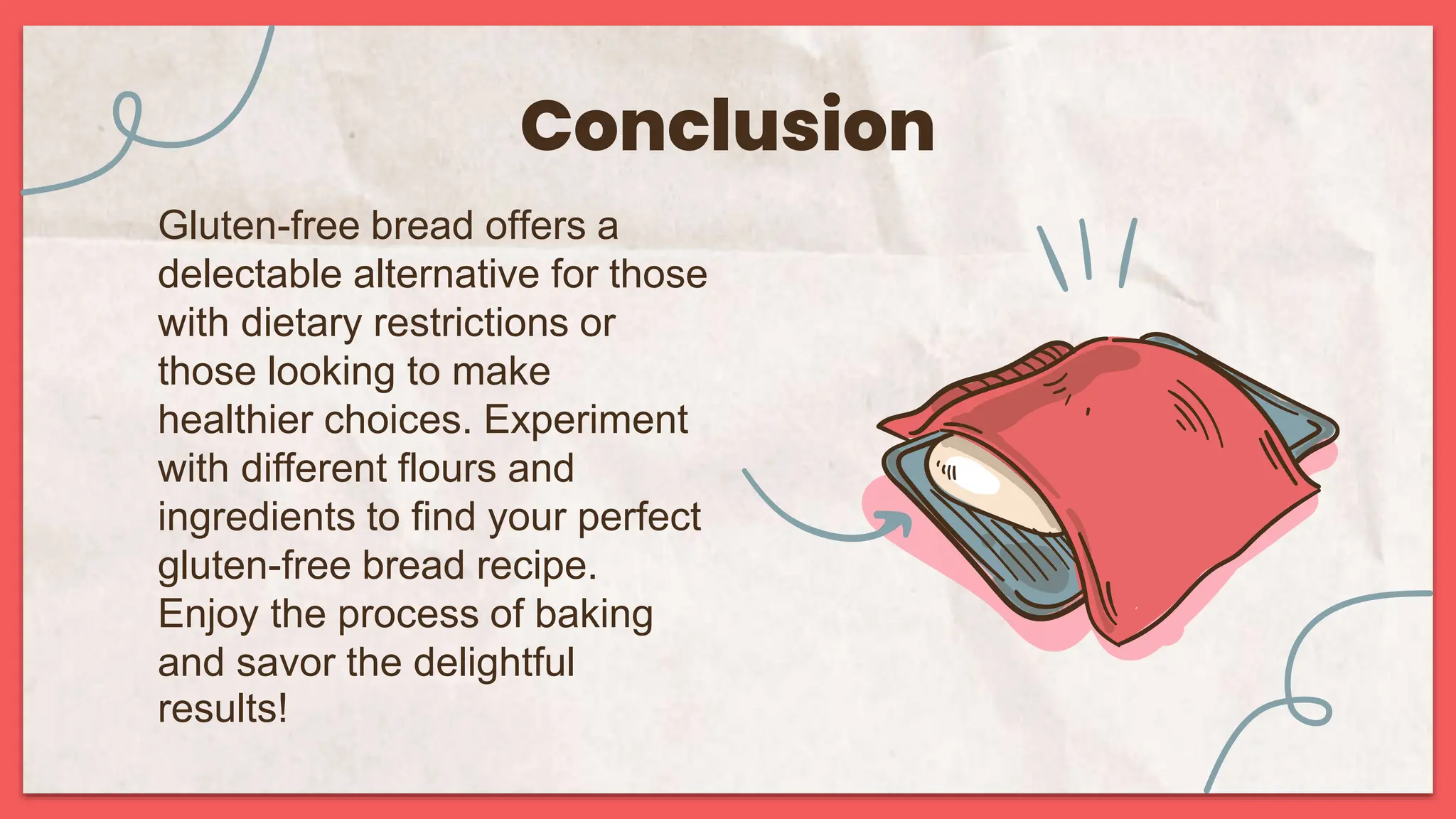 Conclusion

Gluten-free bread offers a delectable alternative for those with dietary restrictions or those looking to make healthier choices. Experiment with different flours and ingredients to find your perfect gluten-free bread recipe. Enjoy the process of baking and savor the delightful results!